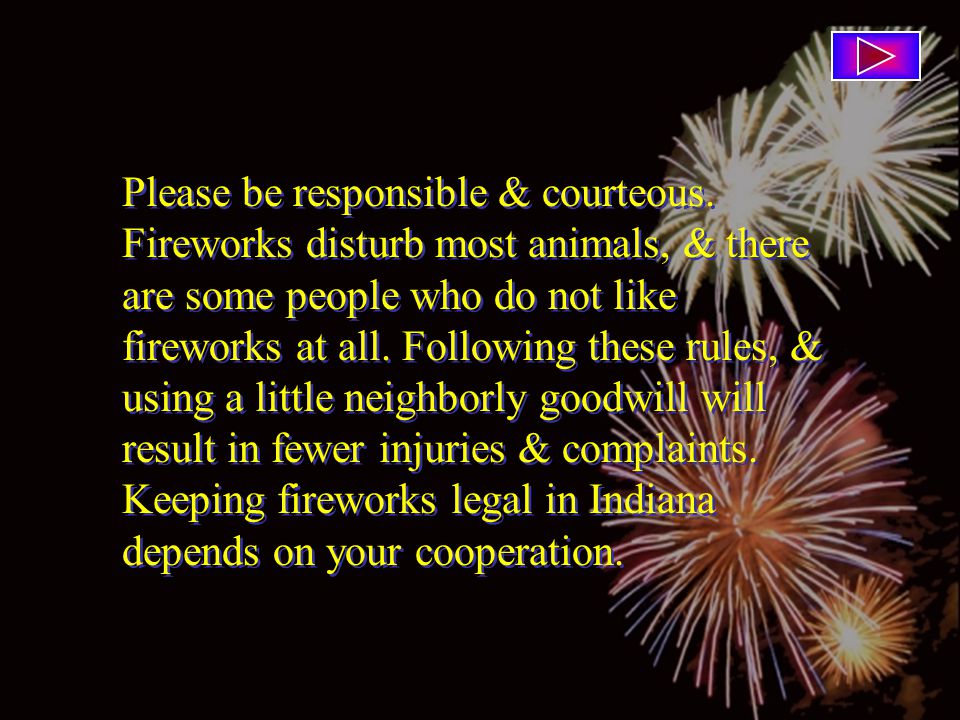 Please be responsible & courteous. Fireworks disturb most animals, & there are some people who do not like fireworks at all. Following these rules, & using a little neighborly goodwill will result in fewer injuries & complaints. Keeping fireworks legal in Indiana depends on your cooperation.